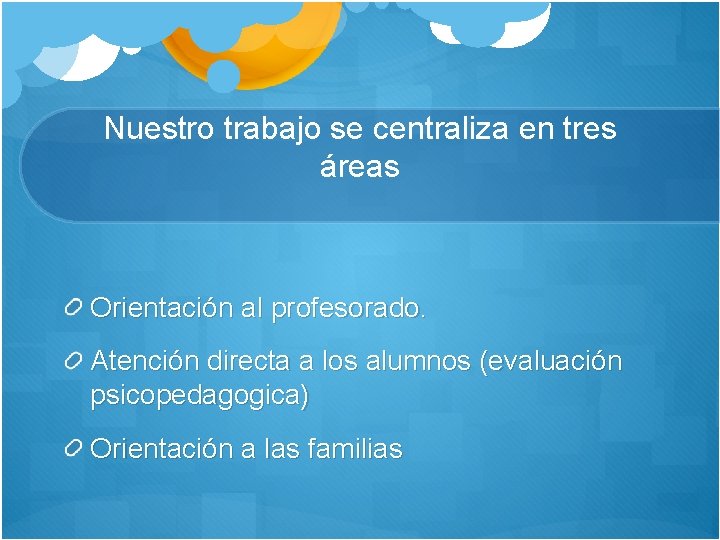 Nuestro trabajo se centraliza en tres áreas

Orientación al profesorado.

Atención directa a los alumnos (evaluación psicopedagogica)

Orientación a las familias